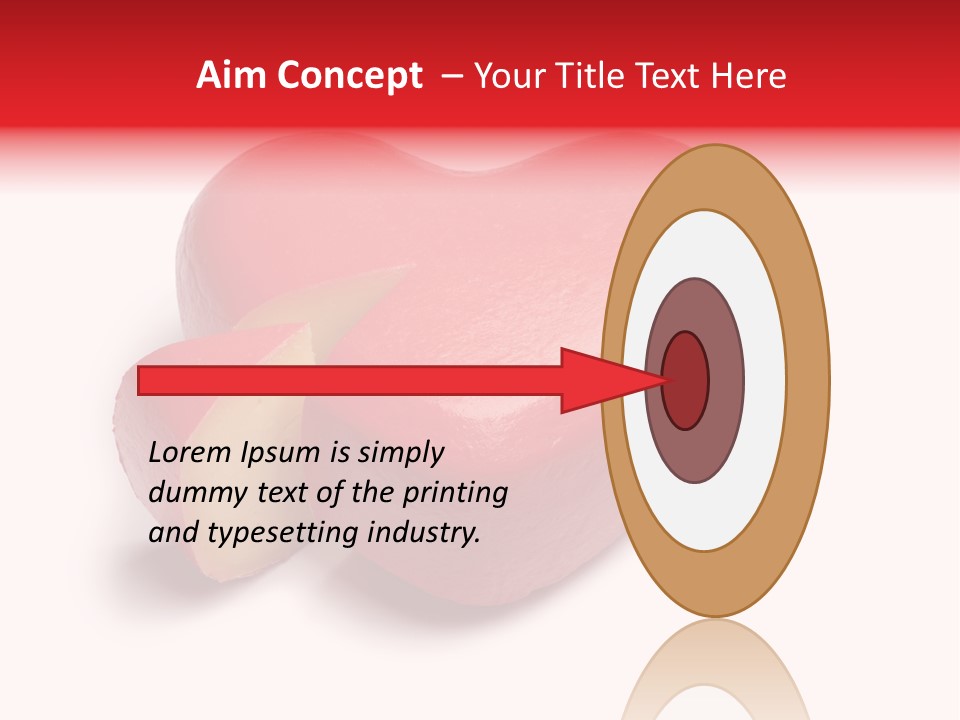 Aim Concept – Your Title Text Here

Lorem Ipsum is simply dummy text of the printing and typesetting industry.